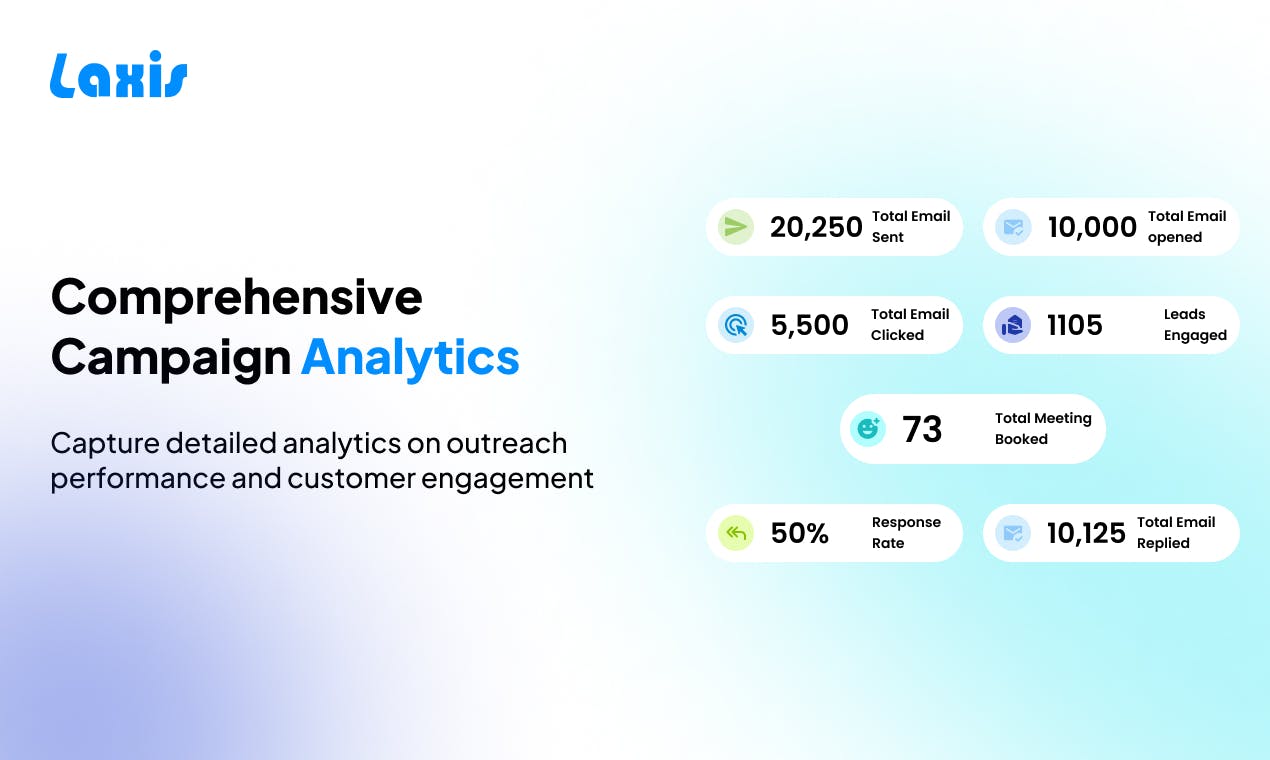 Laxis

Comprehensive Campaign Analytics

Capture detailed analytics on outreach performance and customer engagement

20,250 Total Email Sent

10,000 Total Email opened

5,500 Total Email Clicked

1105 Leads Engaged

73 Total Meeting Booked

50% Response Rate

10,125 Total Email Replied